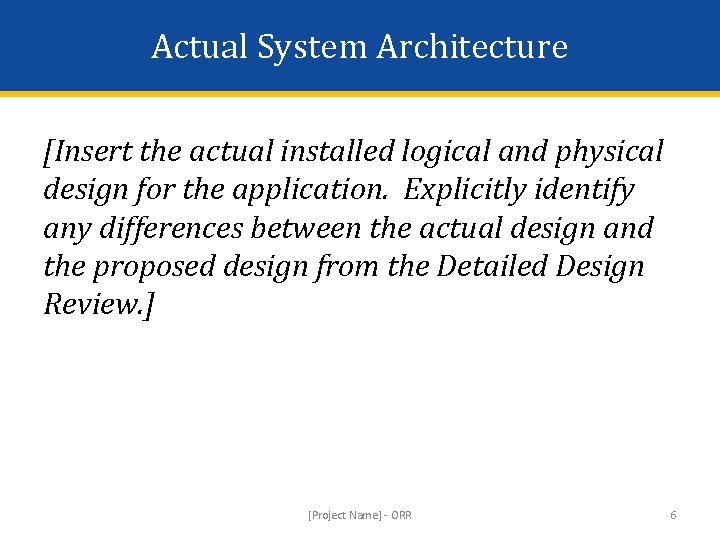 Actual System Architecture

[Insert the actual installed logical and physical design for the application. Explicitly identify any differences between the actual design and the proposed design from the Detailed Design Review.]

[Project Name] - ORR

6